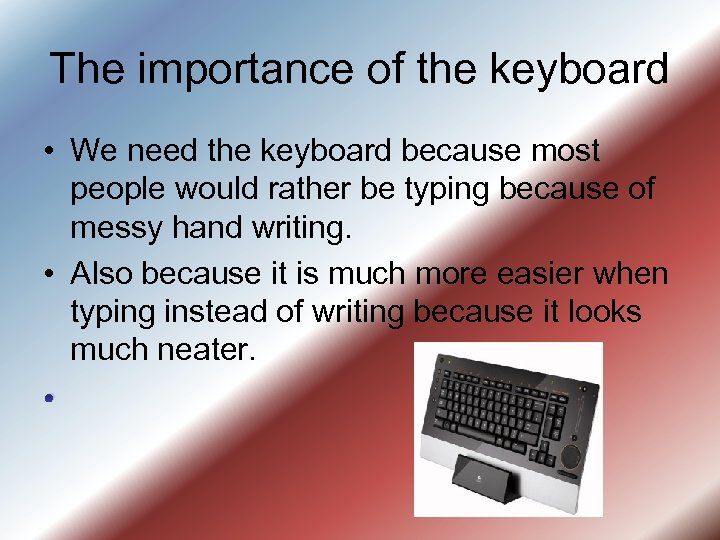 The importance of the keyboard

• We need the keyboard because most people would rather be typing because of messy hand writing.
• Also because it is much more easier when typing instead of writing because it looks much neater.
•